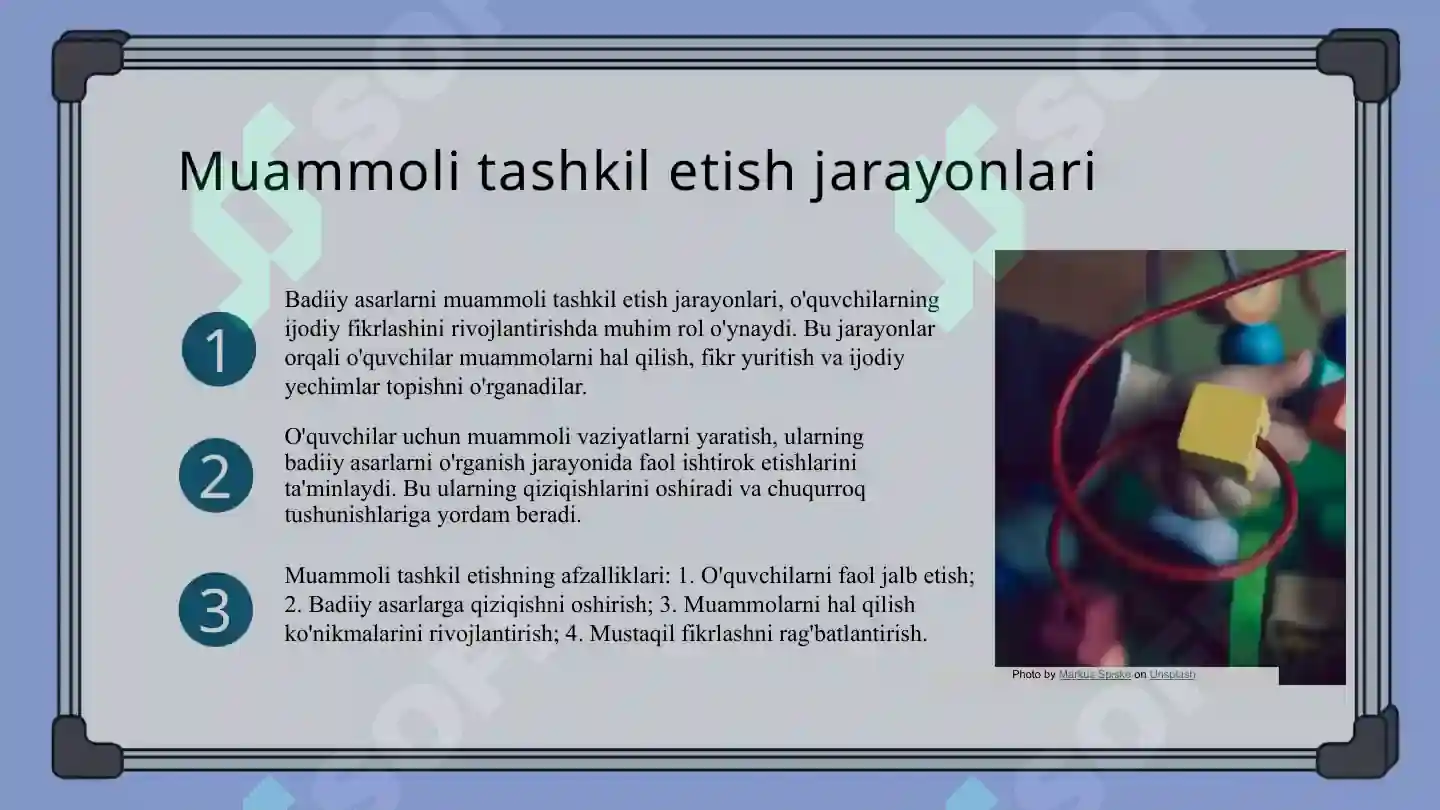 Muammoli tashkil etish jarayonlari

1

Badiiy asarlarni muammoli tashkil etish jarayonlari, o'quvchilarning ijodiy fikrlashini rivojlantirishda muhim rol o'ynaydi. Bu jarayonlar orqali o'quvchilar muammolarni hal qilish, fikr yuritish va ijodiy yechimlar topishni o'rganadilar.

2

O'quvchilar uchun muammoli vaziyatlarni yaratish, ularning badiiy asarlarni o'rganish jarayonida faol ishtirok etishlarini ta'minlaydi. Bu ularning qiziqishlarini oshiradi va chuqurroq tushunishlariga yordam beradi.

3

Muammoli tashkil etishning afzalliklari: 1. O'quvchilarni faol jalb etish; 2. Badiiy asarlarga qiziqishni oshirish; 3. Muammolarni hal qilish ko'nikmalarini rivojlantirish; 4. Mustaqil fikrlashni rag'batlantirish.

Photo by Markus Spiske on Unsplash